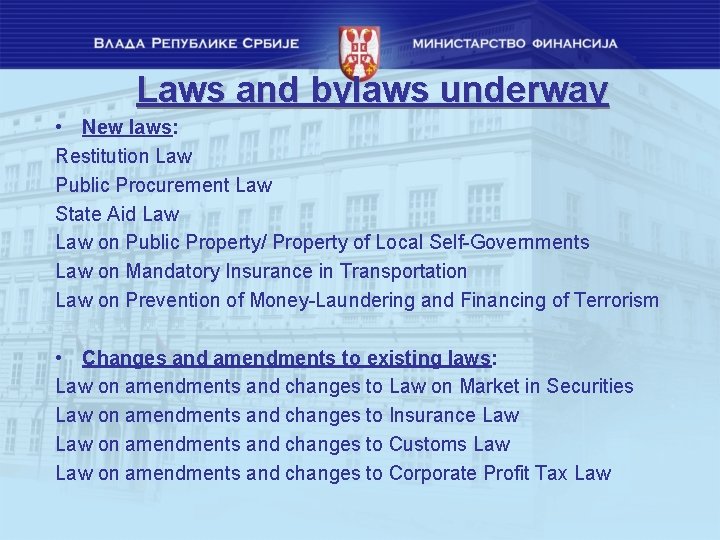 ВЛАДА РЕПУБЛИКЕ СРБИЈЕ

МИНИСТАРСТВО ФИНАНСИЈА

Laws and bylaws underway

• New laws:
Restitution Law
Public Procurement Law
State Aid Law
Law on Public Property/ Property of Local Self-Governments
Law on Mandatory Insurance in Transportation
Law on Prevention of Money-Laundering and Financing of Terrorism

• Changes and amendments to existing laws:
Law on amendments and changes to Law on Market in Securities
Law on amendments and changes to Insurance Law
Law on amendments and changes to Customs Law
Law on amendments and changes to Corporate Profit Tax Law